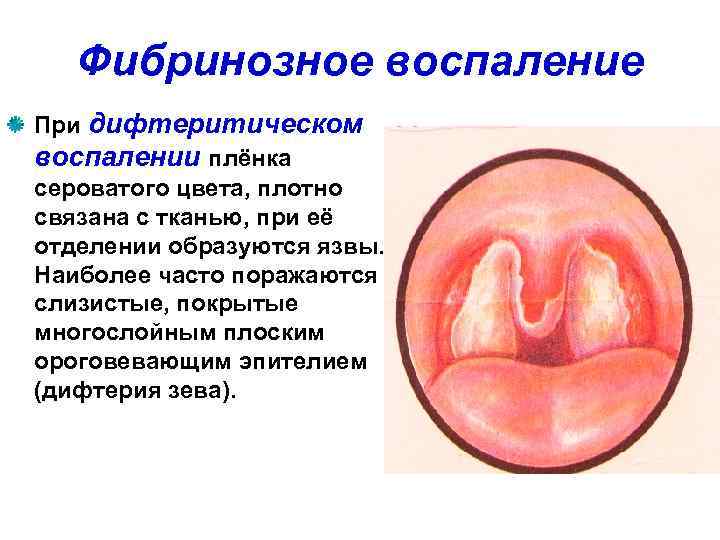 Фибринозное воспаление

При дифтеритическом воспалении плёнка сероватого цвета, плотно связана с тканью, при её отделении образуются язвы. Наиболее часто поражаются слизистые, покрытые многослойным плоским ороговевающим эпителием (дифтерия зева).